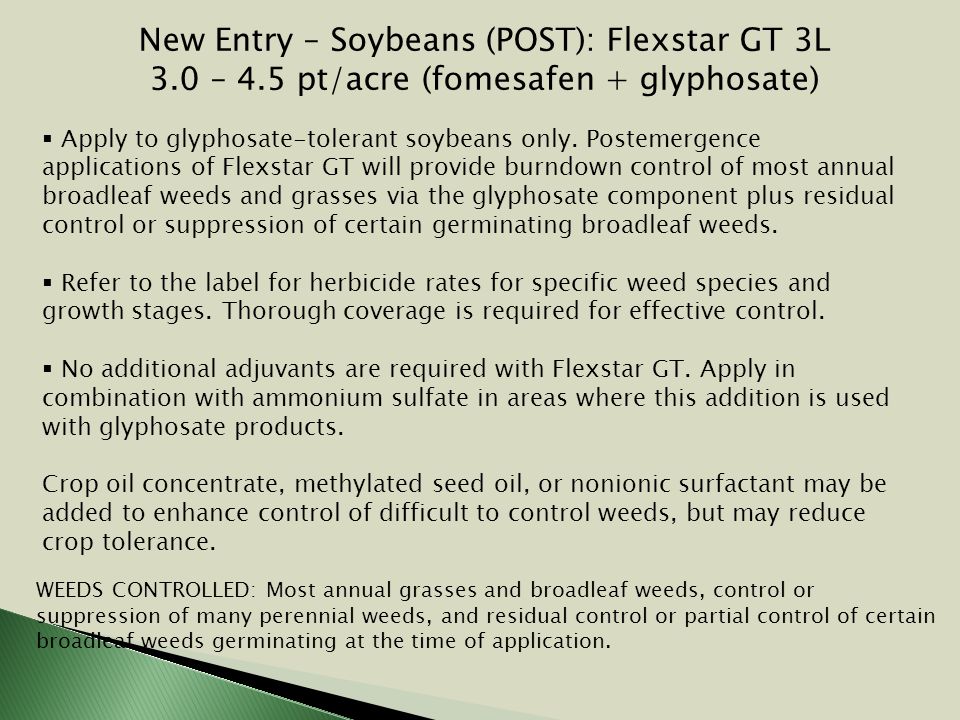 New Entry – Soybeans (POST): Flexstar GT 3L
3.0 – 4.5 pt/acre (fomesafen + glyphosate)

▪ Apply to glyphosate-tolerant soybeans only. Postemergence applications of Flexstar GT will provide burndown control of most annual broadleaf weeds and grasses via the glyphosate component plus residual control or suppression of certain germinating broadleaf weeds.

▪ Refer to the label for herbicide rates for specific weed species and growth stages. Thorough coverage is required for effective control.

▪ No additional adjuvants are required with Flexstar GT. Apply in combination with ammonium sulfate in areas where this addition is used with glyphosate products.

Crop oil concentrate, methylated seed oil, or nonionic surfactant may be added to enhance control of difficult to control weeds, but may reduce crop tolerance.

WEEDS CONTROLLED: Most annual grasses and broadleaf weeds, control or suppression of many perennial weeds, and residual control or partial control of certain broadleaf weeds germinating at the time of application.